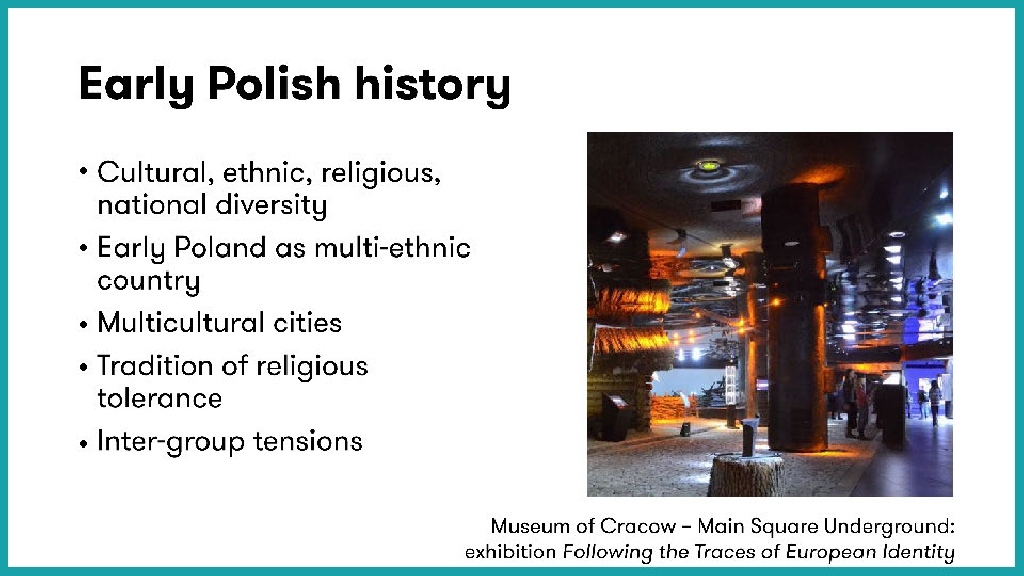 Early Polish history

• Cultural, ethnic, religious, national diversity
• Early Poland as multi-ethnic country
• Multicultural cities
• Tradition of religious tolerance
• Inter-group tensions

Museum of Cracow – Main Square Underground: exhibition Following the Traces of European Identity